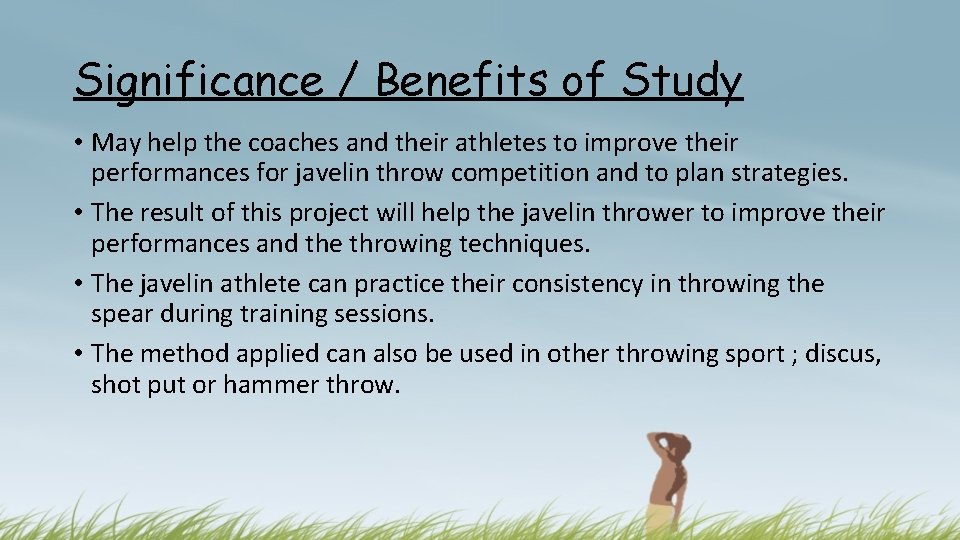 Significance / Benefits of Study

• May help the coaches and their athletes to improve their performances for javelin throw competition and to plan strategies.

• The result of this project will help the javelin thrower to improve their performances and the throwing techniques.

• The javelin athlete can practice their consistency in throwing the spear during training sessions.

• The method applied can also be used in other throwing sport ; discus, shot put or hammer throw.